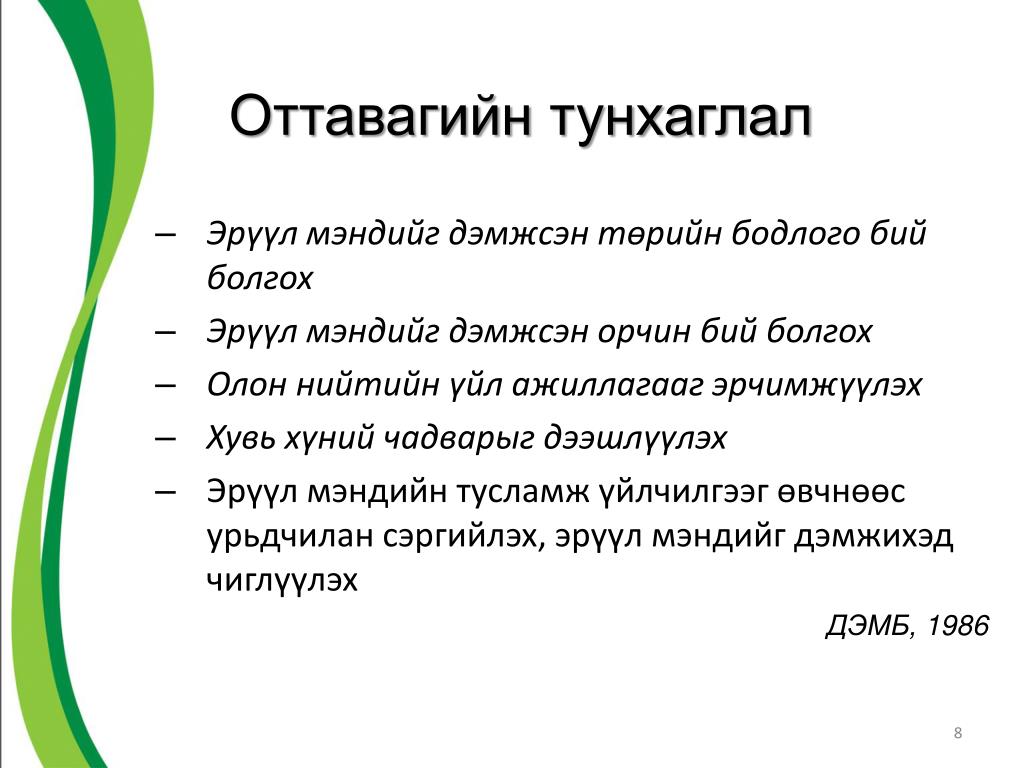 Оттавагийн тунхаглал

– Эрүүл мэндийг дэмжсэн төрийн бодлого бий болгох
– Эрүүл мэндийг дэмжсэн орчин бий болгох
– Олон нийтийн үйл ажиллагааг эрчимжүүлэх
– Хувь хүний чадварыг дээшлүүлэх
– Эрүүл мэндийн тусламж үйлчилгээг өвчнөөс урьдчилан сэргийлэх, эрүүл мэндийг дэмжихэд чиглүүлэх

ДЭМБ, 1986

8